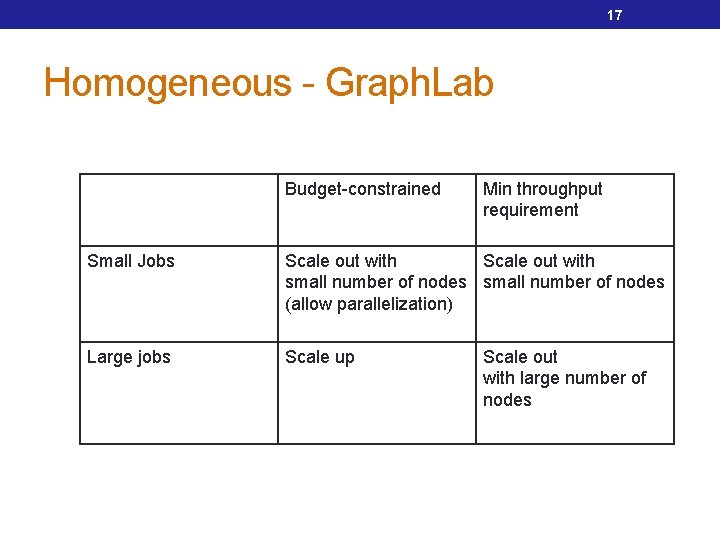 17

Homogeneous - GraphLab

| | Budget-constrained | Min throughput requirement |
|---|---|---|
| Small Jobs | Scale out with small number of nodes (allow parallelization) | Scale out with small number of nodes |
| Large jobs | Scale up | Scale out with large number of nodes |